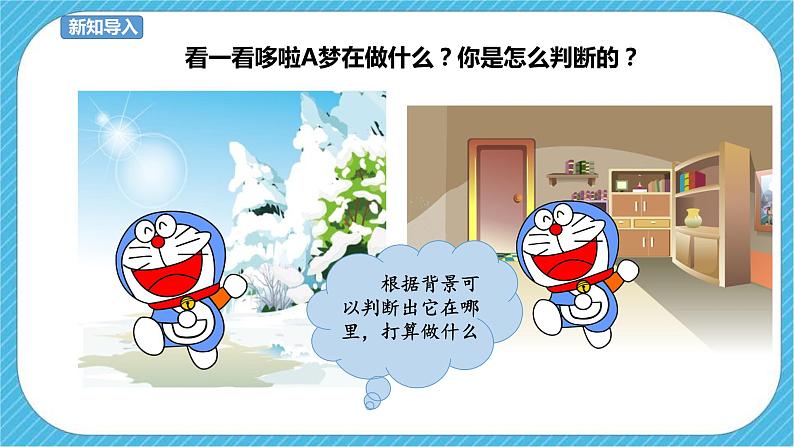 新知导入

看一看哆啦A梦在做什么？你是怎么判断的？

根据背景可以判断出它在哪里，打算做什么